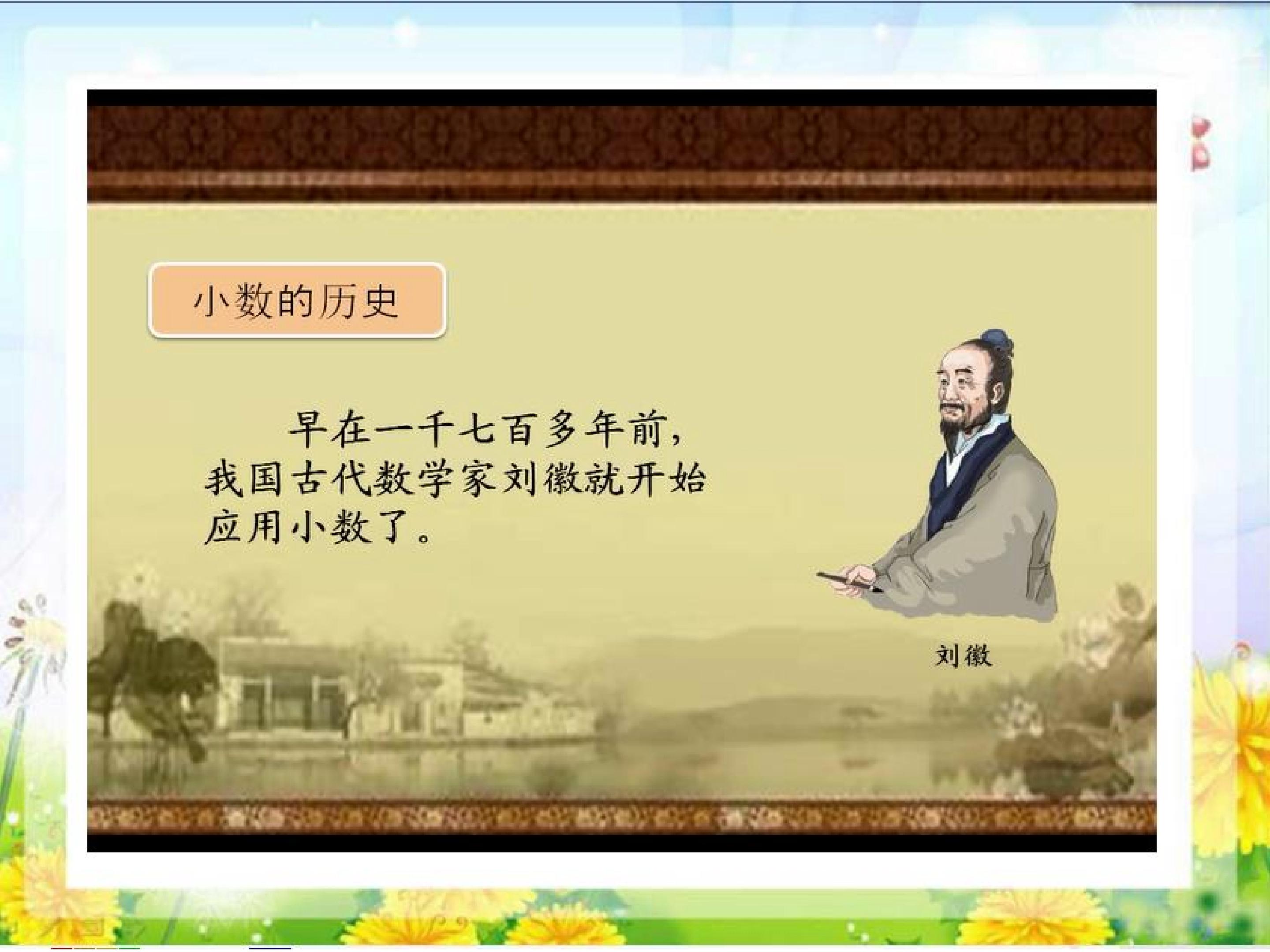 小数的历史

早在一千七百多年前，我国古代数学家刘徽就开始应用小数了。

刘徽